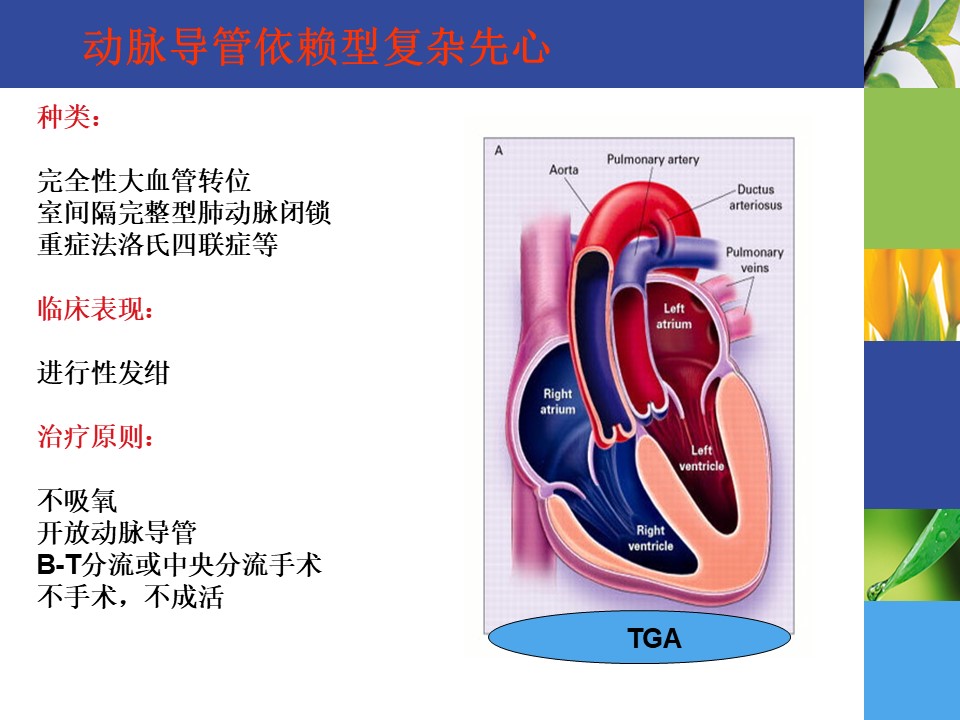 动脉导管依赖型复杂先心

种类：

完全性大血管转位
室间隔完整型肺动脉闭锁
重症法洛氏四联症等

临床表现：

进行性发绀

治疗原则：

不吸氧
开放动脉导管
B-T分流或中央分流手术
不手术，不成活

A
Aorta
Pulmonary artery
Ductus arteriosus
Pulmonary veins
Left atrium
Right atrium
Left ventricle
Right ventricle

TGA